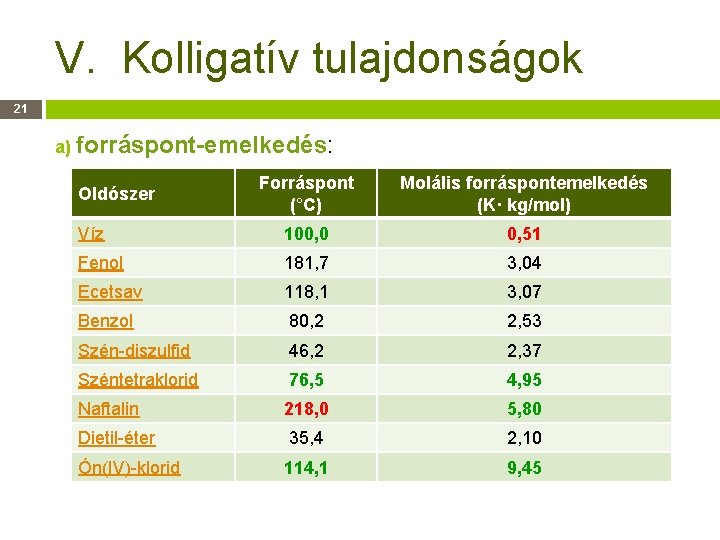 V. Kolligatív tulajdonságok

21

a) forráspont-emelkedés:

| Oldószer | Forráspont (°C) | Molális forráspontemelkedés (K· kg/mol) |
|---|---|---|
| Víz | 100,0 | 0,51 |
| Fenol | 181,7 | 3,04 |
| Ecetsav | 118,1 | 3,07 |
| Benzol | 80,2 | 2,53 |
| Szén-diszulfid | 46,2 | 2,37 |
| Széntetraklorid | 76,5 | 4,95 |
| Naftalin | 218,0 | 5,80 |
| Dietil-éter | 35,4 | 2,10 |
| Ón(IV)-klorid | 114,1 | 9,45 |